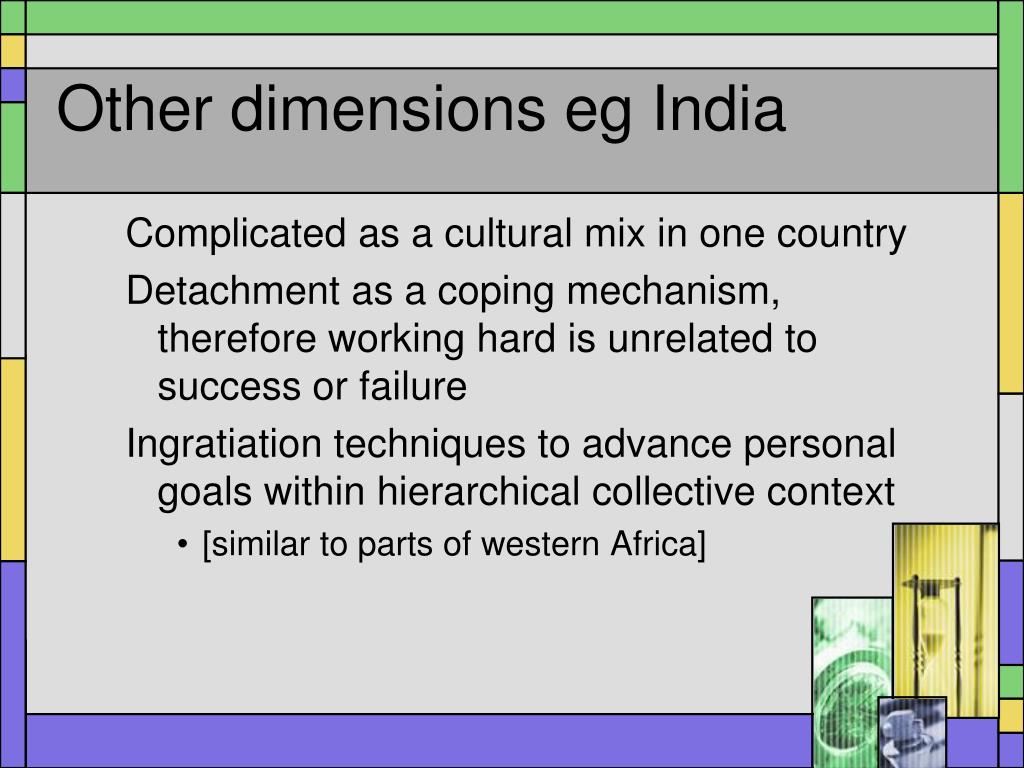 Other dimensions eg India

Complicated as a cultural mix in one country

Detachment as a coping mechanism, therefore working hard is unrelated to success or failure

Ingratiation techniques to advance personal goals within hierarchical collective context

• [similar to parts of western Africa]